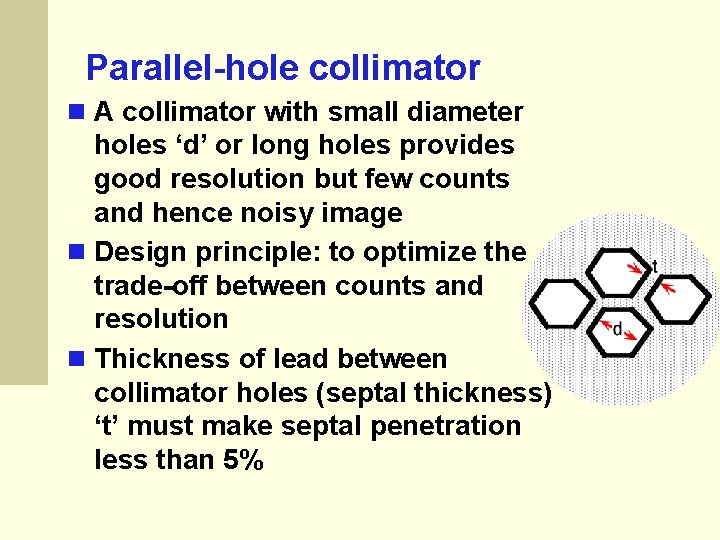 Parallel-hole collimator

A collimator with small diameter holes ‘d’ or long holes provides good resolution but few counts and hence noisy image

Design principle: to optimize the trade-off between counts and resolution

Thickness of lead between collimator holes (septal thickness) ‘t’ must make septal penetration less than 5%

t

d